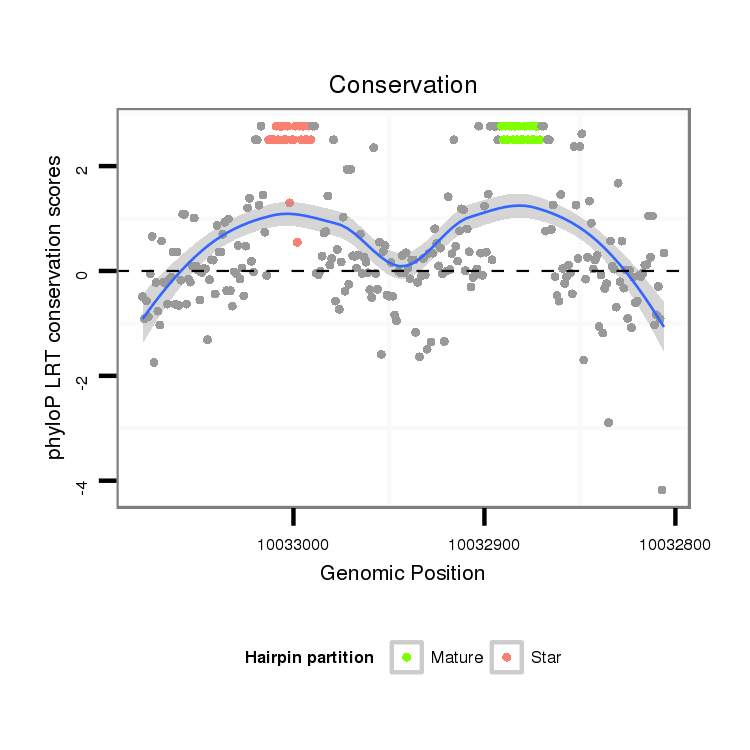 Conservation

phyloP LRT conservation scores

2
0
-2
-4

10033000
10032900
10032800

Genomic Position

Hairpin partition
Mature
Star